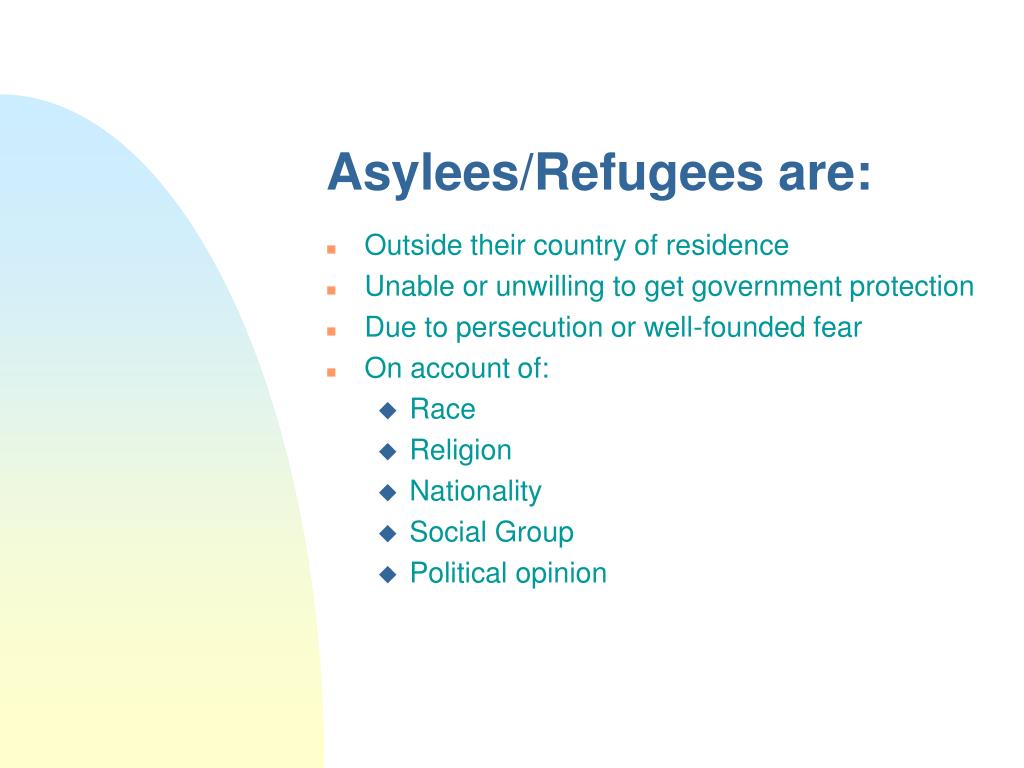 Asylees/Refugees are:

- Outside their country of residence
- Unable or unwilling to get government protection
- Due to persecution or well-founded fear
- On account of:
  - Race
  - Religion
  - Nationality
  - Social Group
  - Political opinion